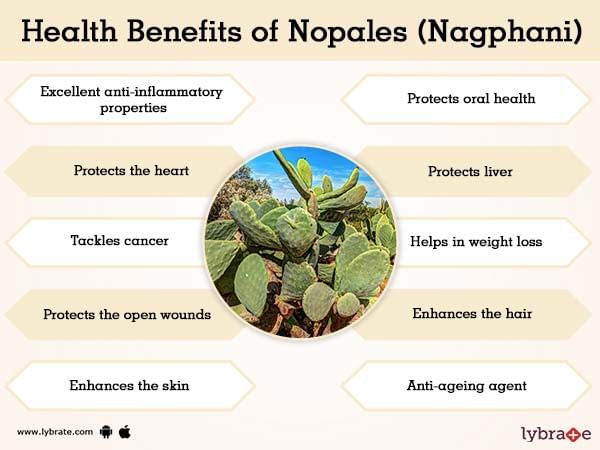 Health Benefits of Nopales (Nagphani)

Excellent anti-inflammatory properties

Protects the heart

Tackles cancer

Protects the open wounds

Enhances the skin

Protects oral health

Protects liver

Helps in weight loss

Enhances the hair

Anti-ageing agent

www.lybrate.com

lybrate